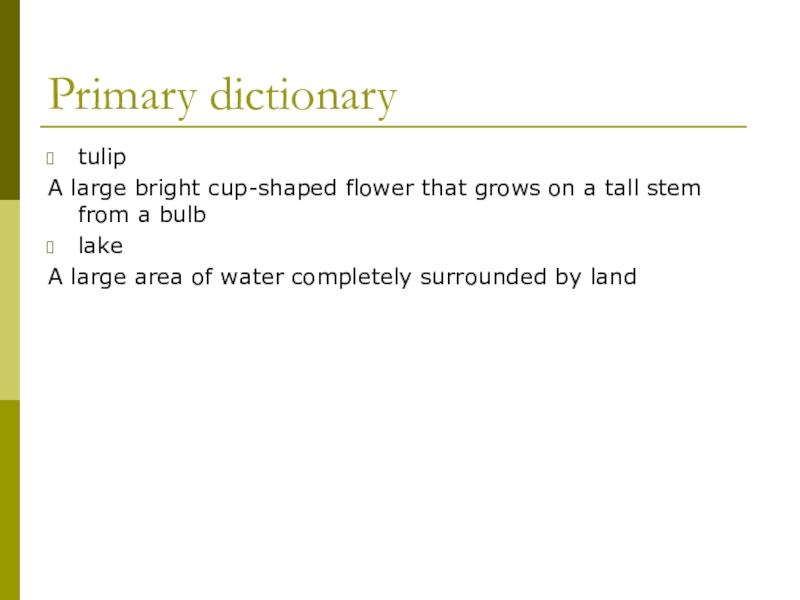 Primary dictionary

tulip

A large bright cup-shaped flower that grows on a tall stem from a bulb

lake

A large area of water completely surrounded by land